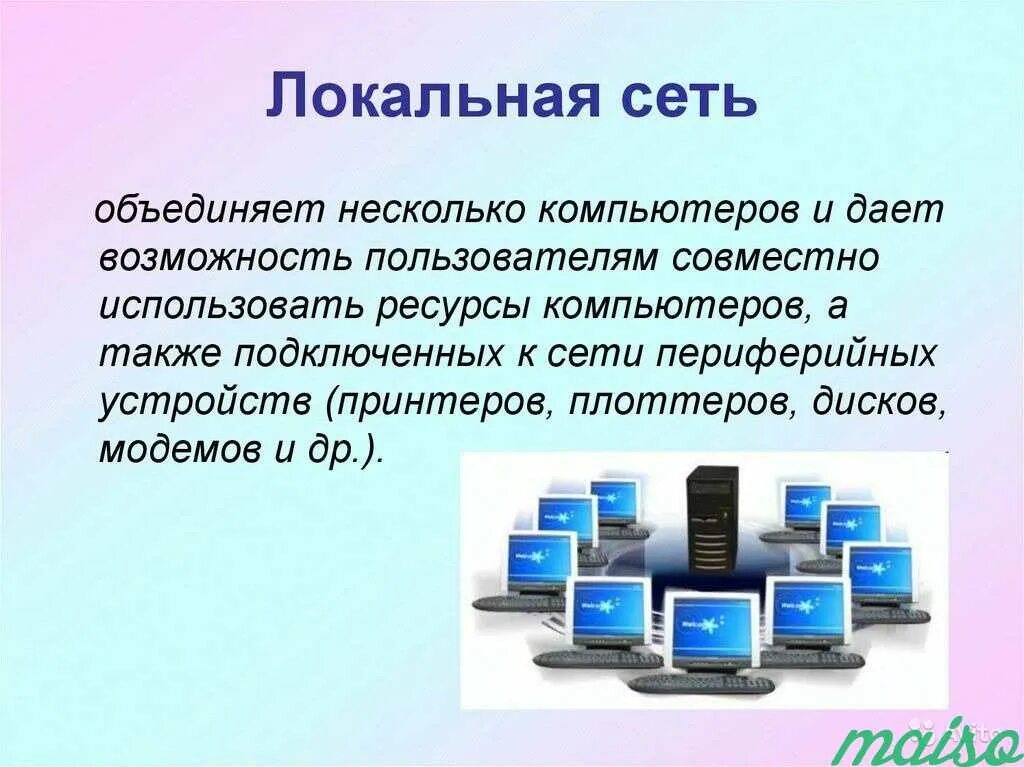 Локальная сеть

объединяет несколько компьютеров и дает возможность пользователям совместно использовать ресурсы компьютеров, а также подключенных к сети периферийных устройств (принтеров, плоттеров, дисков, модемов и др.).

maiso